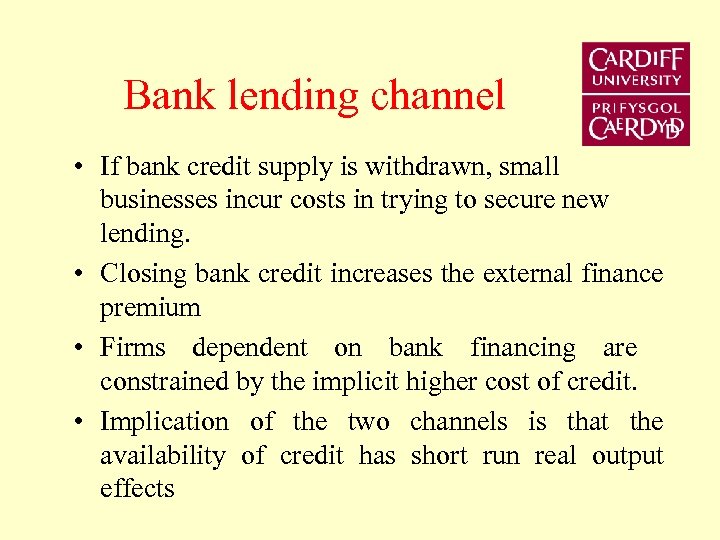 Bank lending channel

CARDIFF UNIVERSITY
PRIFYSGOL CAERDYDD

• If bank credit supply is withdrawn, small businesses incur costs in trying to secure new lending.
• Closing bank credit increases the external finance premium
• Firms dependent on bank financing are constrained by the implicit higher cost of credit.
• Implication of the two channels is that the availability of credit has short run real output effects